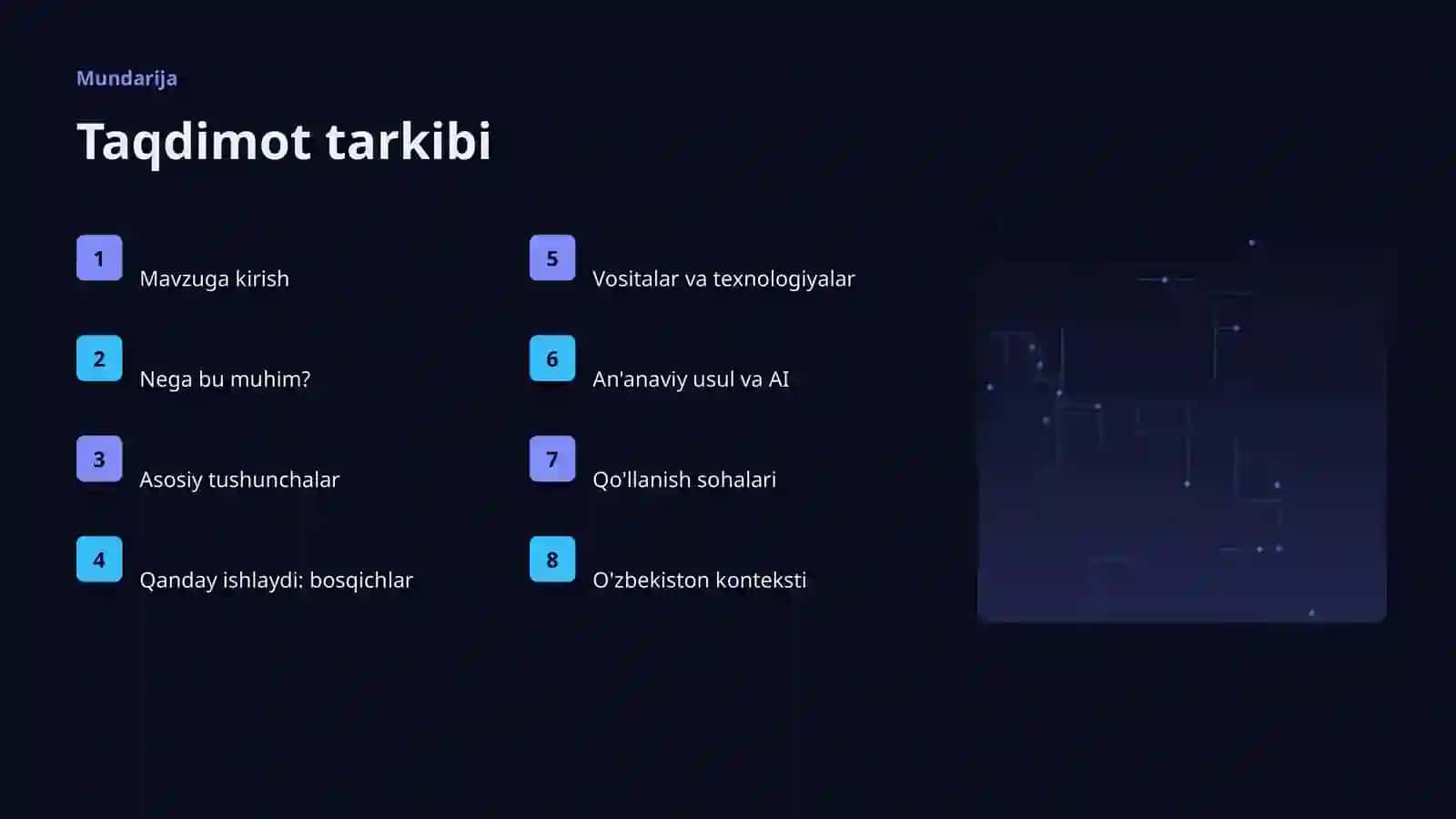 Mundarija

Taqdimot tarkibi

1
Mavzuga kirish

2
Nega bu muhim?

3
Asosiy tushunchalar

4
Qanday ishlaydi: bosqichlar

5
Vositalar va texnologiyalar

6
An'anaviy usul va AI

7
Qo'llanish sohalari

8
O'zbekiston konteksti